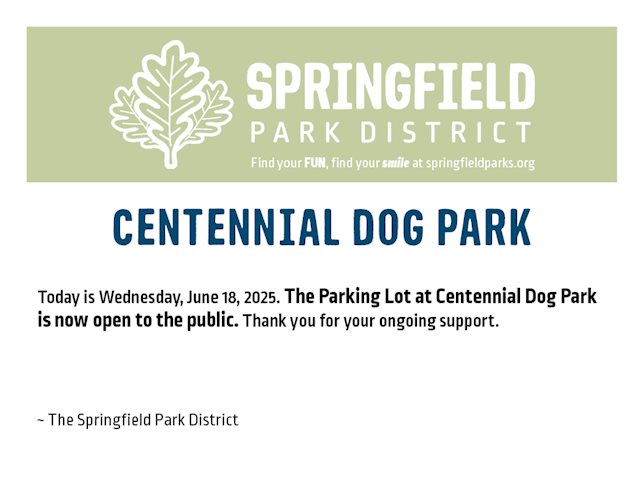 SPRINGFIELD
PARK DISTRICT
Find your FUN, find your smile at springfieldparks.org

CENTENNIAL DOG PARK

Today is Wednesday, June 18, 2025. The Parking Lot at Centennial Dog Park is now open to the public. Thank you for your ongoing support.

~ The Springfield Park District